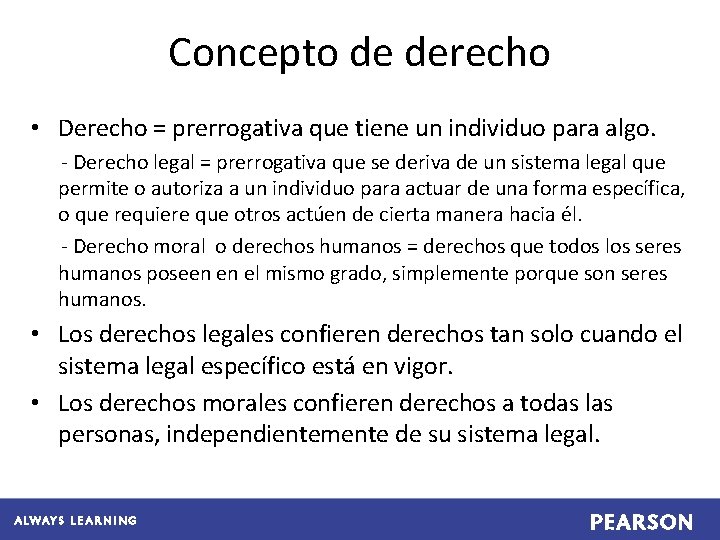 Concepto de derecho

• Derecho = prerrogativa que tiene un individuo para algo.

- Derecho legal = prerrogativa que se deriva de un sistema legal que permite o autoriza a un individuo para actuar de una forma específica, o que requiere que otros actúen de cierta manera hacia él.

- Derecho moral o derechos humanos = derechos que todos los seres humanos poseen en el mismo grado, simplemente porque son seres humanos.

• Los derechos legales confieren derechos tan solo cuando el sistema legal específico está en vigor.

• Los derechos morales confieren derechos a todas las personas, independientemente de su sistema legal.

ALWAYS LEARNING

PEARSON